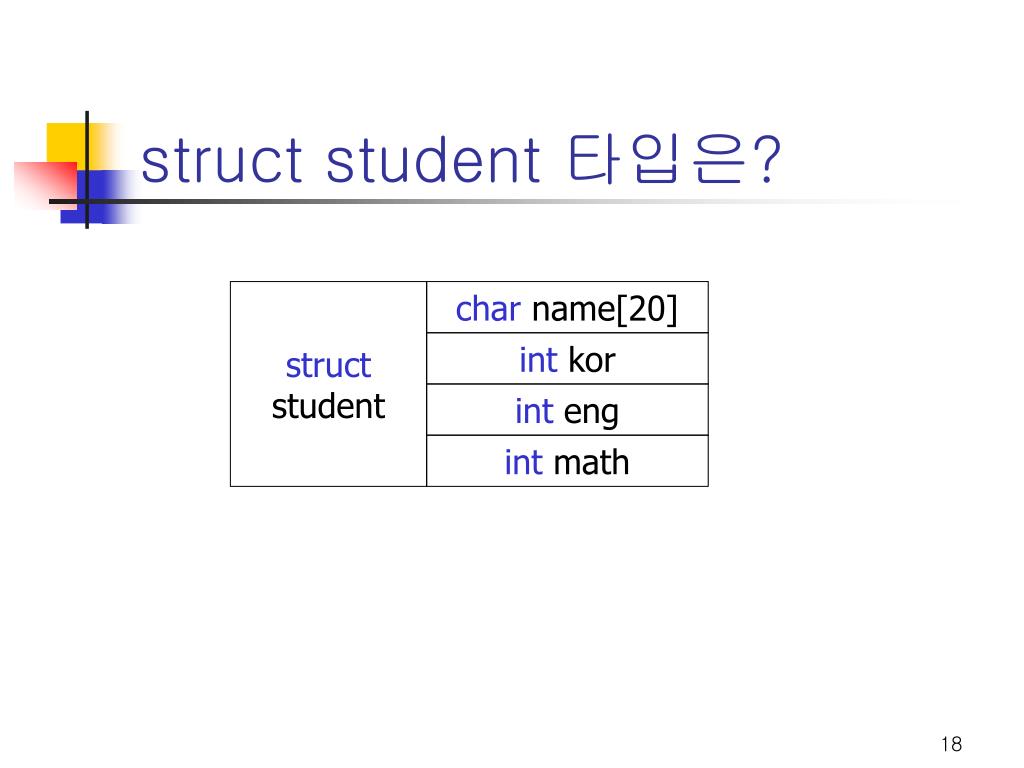 struct student 타입은?

| struct student | char name[20] |
|---|---|
| | int kor |
| | int eng |
| | int math |

18